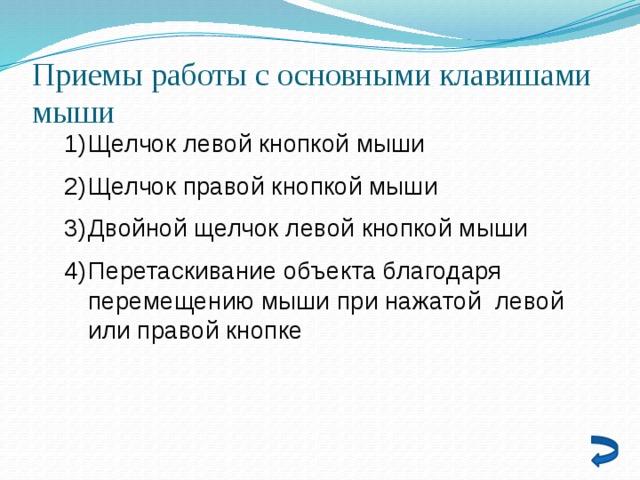 Приемы работы с основными клавишами мыши

1)Щелчок левой кнопкой мыши

2)Щелчок правой кнопкой мыши

3)Двойной щелчок левой кнопкой мыши

4)Перетаскивание объекта благодаря перемещению мыши при нажатой левой или правой кнопке